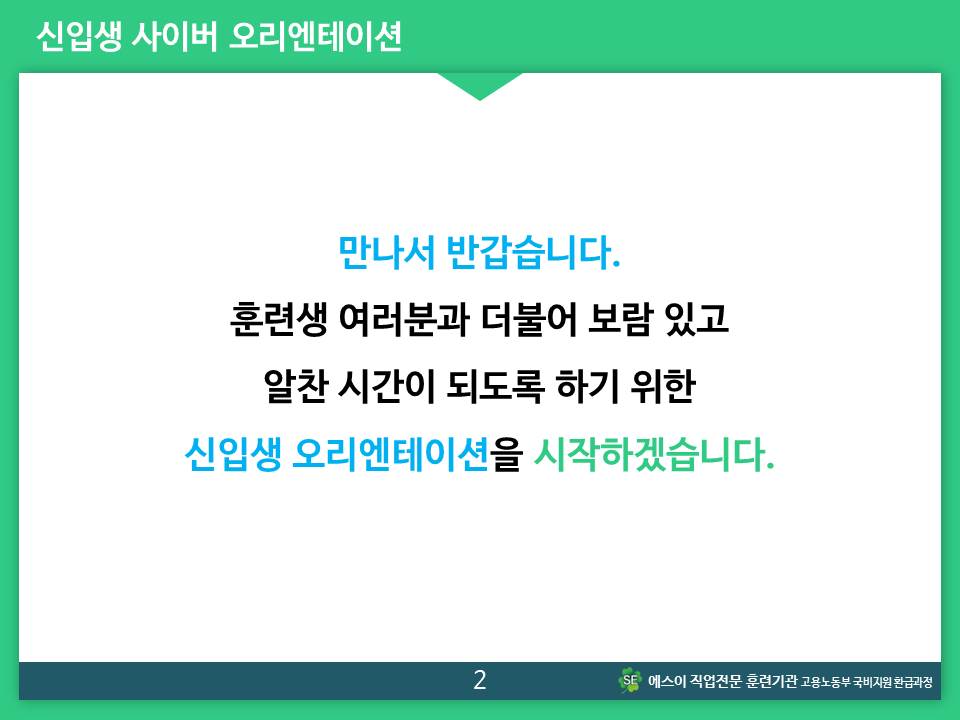 신입생 사이버 오리엔테이션

만나서 반갑습니다.
훈련생 여러분과 더불어 보람 있고
알찬 시간이 되도록 하기 위한
신입생 오리엔테이션을 시작하겠습니다.

2

SE 에스이 직업전문 훈련기관 고용노동부 국비지원 환급과정